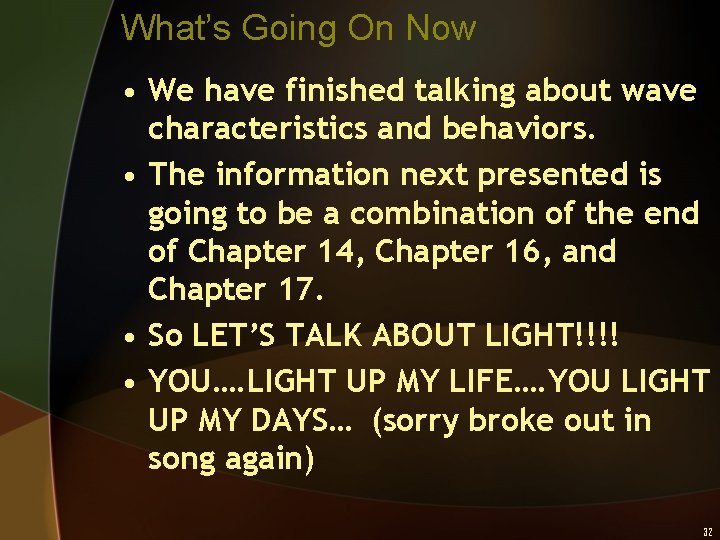 What's Going On Now

• We have finished talking about wave characteristics and behaviors.

• The information next presented is going to be a combination of the end of Chapter 14, Chapter 16, and Chapter 17.

• So LET'S TALK ABOUT LIGHT!!!!

• YOU….LIGHT UP MY LIFE….YOU LIGHT UP MY DAYS… (sorry broke out in song again)

32